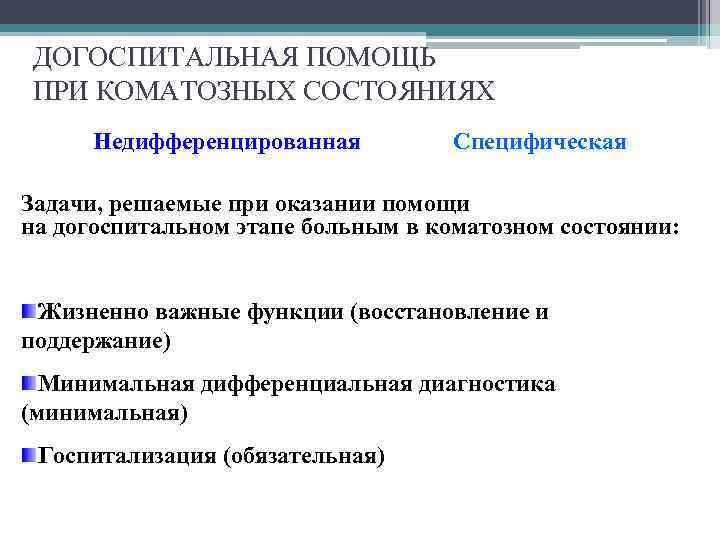 ДОГОСПИТАЛЬНАЯ ПОМОЩЬ
ПРИ КОМАТОЗНЫХ СОСТОЯНИЯХ

Недифференцированная

Специфическая

Задачи, решаемые при оказании помощи на догоспитальном этапе больным в коматозном состоянии:

Жизненно важные функции (восстановление и поддержание)

Минимальная дифференциальная диагностика (минимальная)

Госпитализация (обязательная)